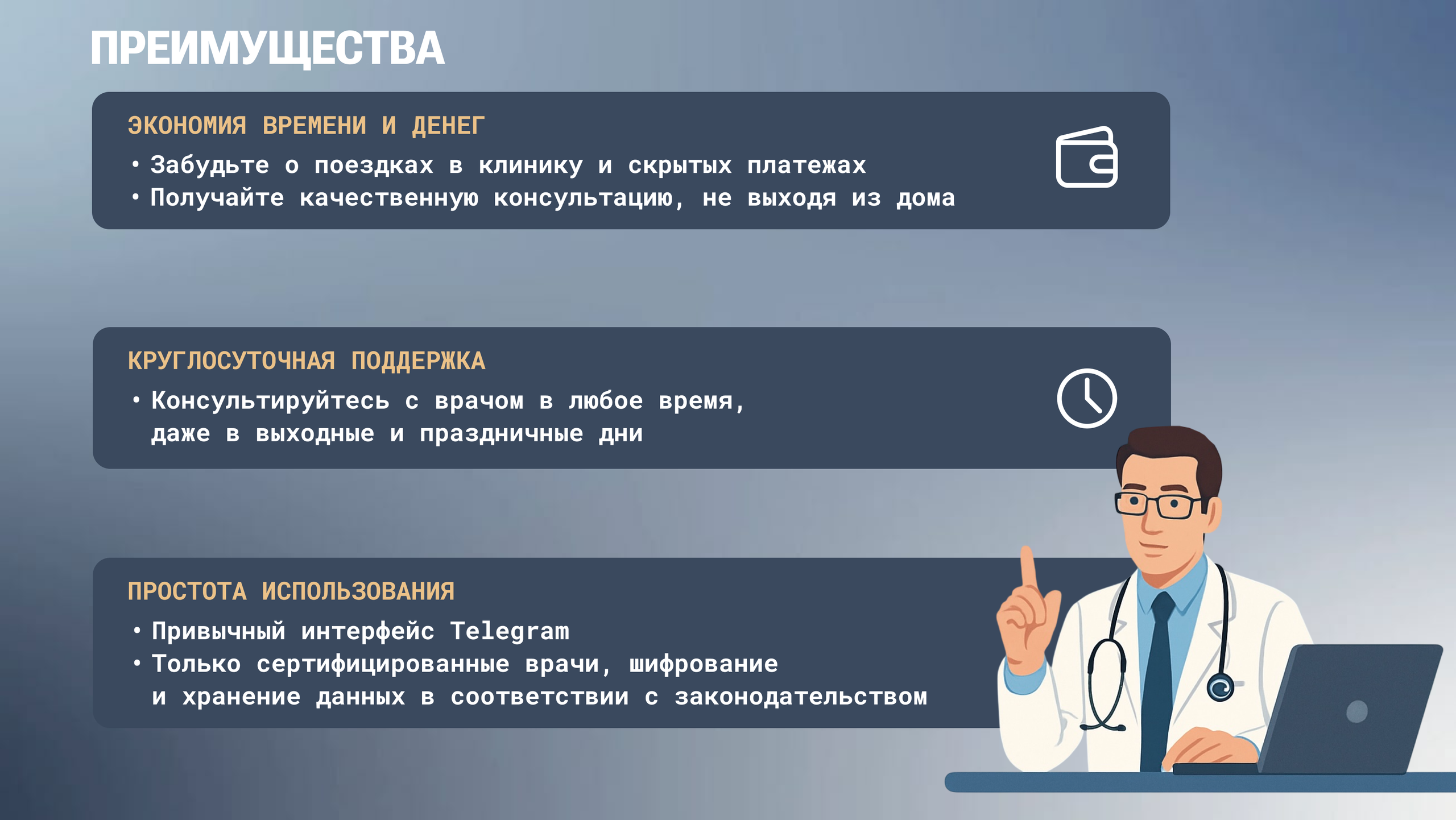 ПРЕИМУЩЕСТВА

ЭКОНОМИЯ ВРЕМЕНИ И ДЕНЕГ

• Забудьте о поездках в клинику и скрытых платежах
• Получайте качественную консультацию, не выходя из дома

КРУГЛОСУТОЧНАЯ ПОДДЕРЖКА

• Консультируйтесь с врачом в любое время, даже в выходные и праздничные дни

ПРОСТОТА ИСПОЛЬЗОВАНИЯ

• Привычный интерфейс Telegram
• Только сертифицированные врачи, шифрование и хранение данных в соответствии с законодательством